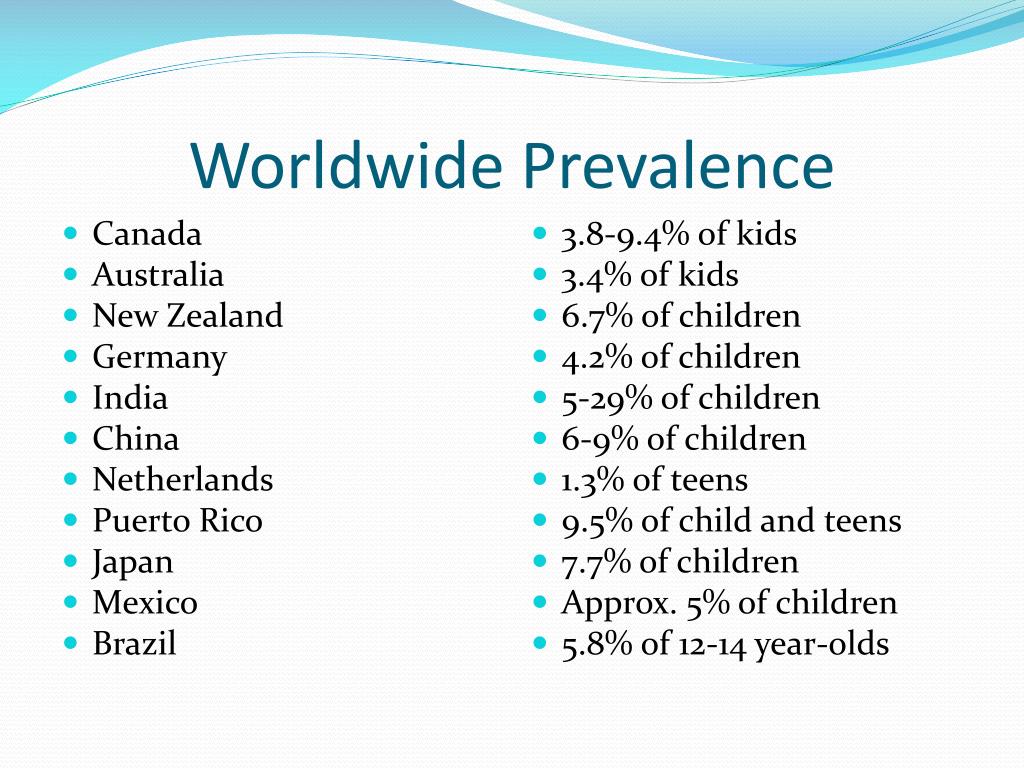 Worldwide Prevalence

- Canada
- Australia
- New Zealand
- Germany
- India
- China
- Netherlands
- Puerto Rico
- Japan
- Mexico
- Brazil

- 3.8-9.4% of kids
- 3.4% of kids
- 6.7% of children
- 4.2% of children
- 5-29% of children
- 6-9% of children
- 1.3% of teens
- 9.5% of child and teens
- 7.7% of children
- Approx. 5% of children
- 5.8% of 12-14 year-olds